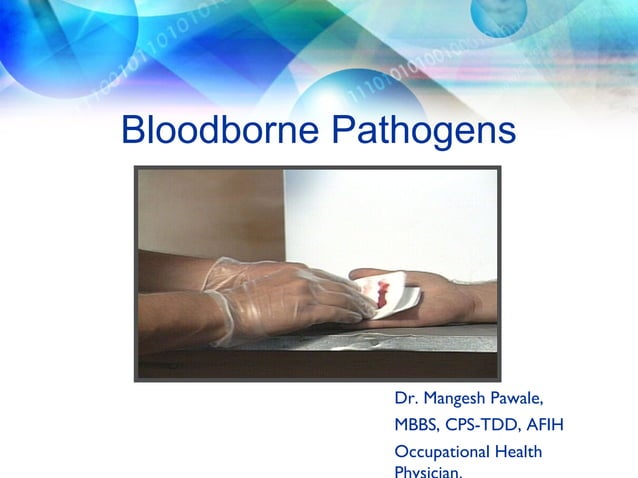 Bloodborne Pathogens

Dr. Mangesh Pawale,

MBBS, CPS-TDD, AFIH

Occupational Health Physician,